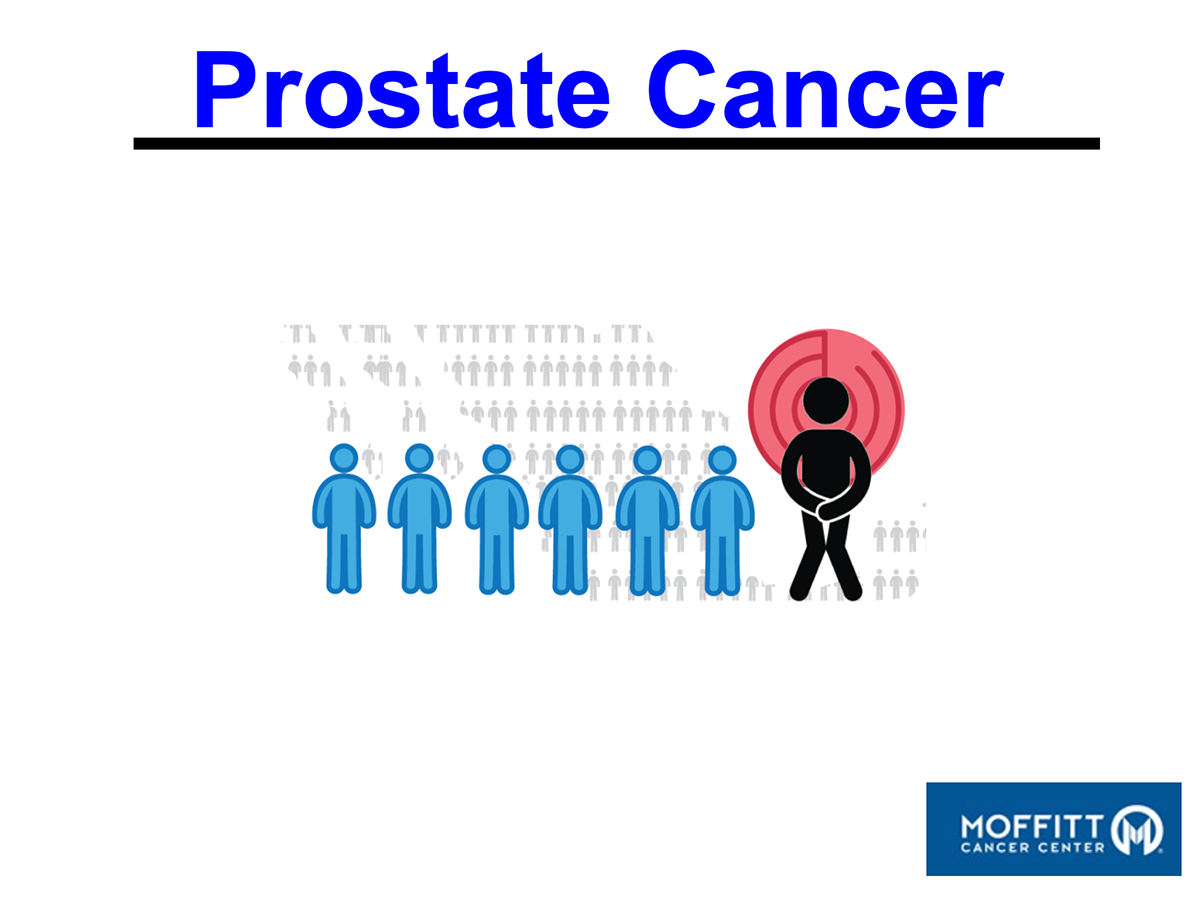 Prostate Cancer

MOFFITT
CANCER CENTER